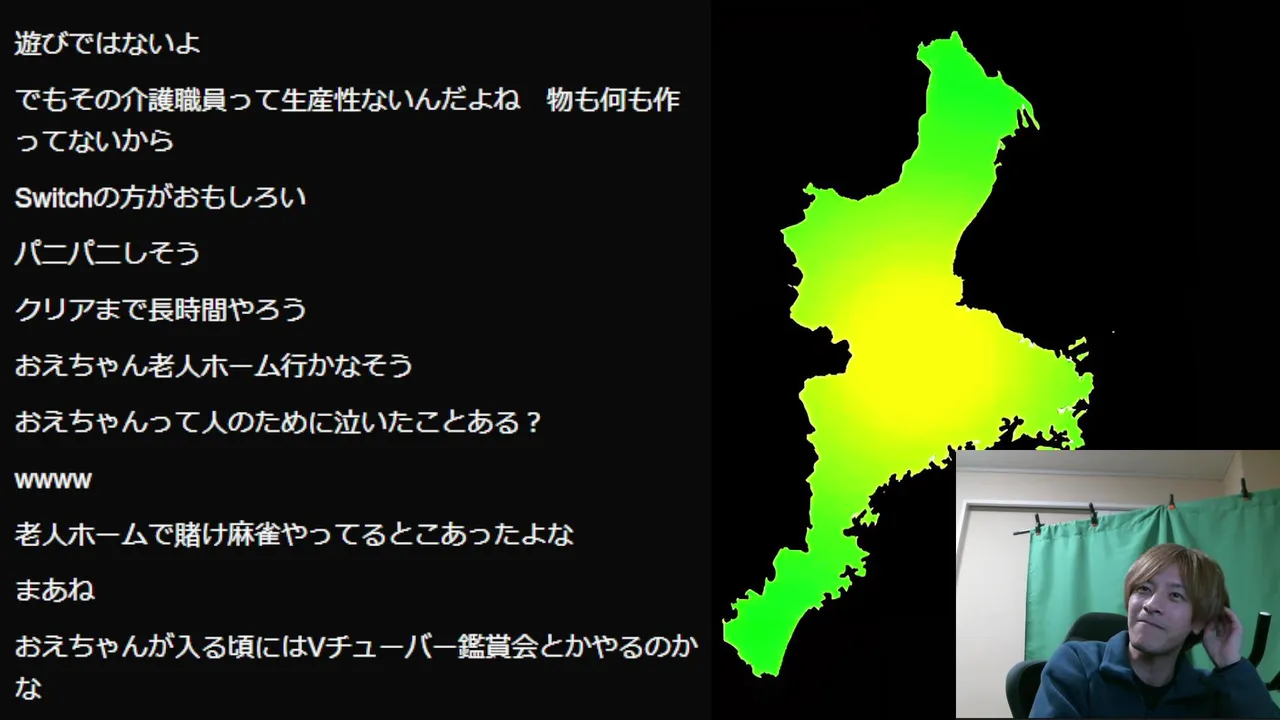 遊びではないよ

でもその介護職員って生産性ないんだよね　物も何も作ってないから

Switchの方がおもしろい

パニパニしそう

クリアまで長時間やろう

おえちゃん老人ホーム行かなそう

おえちゃんって人のために泣いたことある？

wwww

老人ホームで賭け麻雀やってるとこあったよな

まあね

おえちゃんが入る頃にはVチューバー鑑賞会とかやるのかな